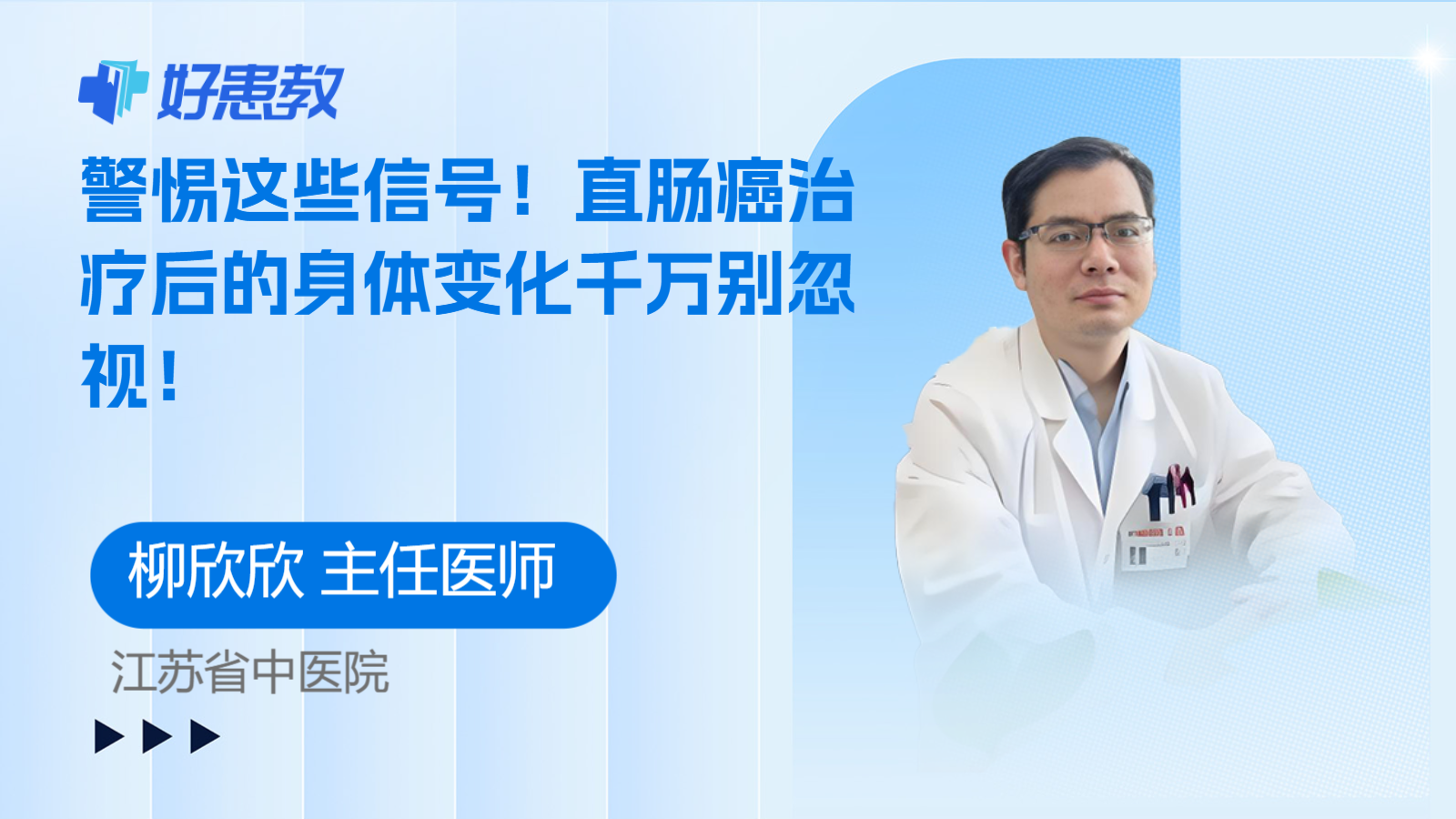 好患教

警惕这些信号！直肠癌治疗后的身体变化千万别忽视！

柳欣欣 主任医师

江苏省中医院